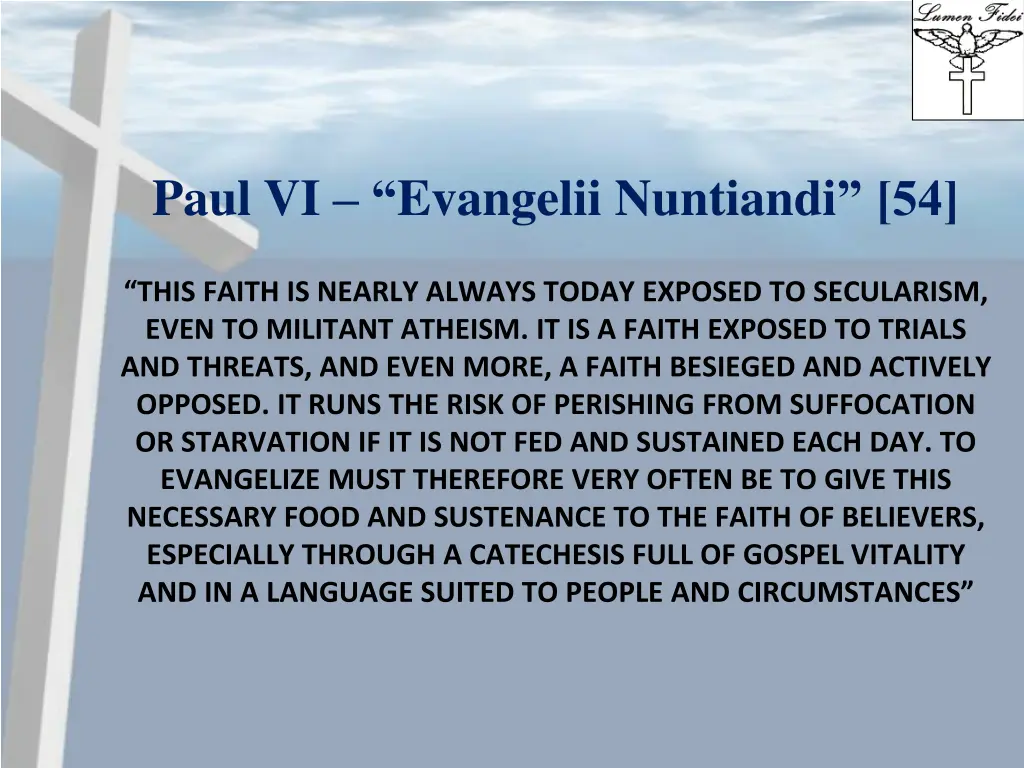 Lumen Fidei

Paul VI – “Evangelii Nuntiandi” [54]

“THIS FAITH IS NEARLY ALWAYS TODAY EXPOSED TO SECULARISM, EVEN TO MILITANT ATHEISM. IT IS A FAITH EXPOSED TO TRIALS AND THREATS, AND EVEN MORE, A FAITH BESIEGED AND ACTIVELY OPPOSED. IT RUNS THE RISK OF PERISHING FROM SUFFOCATION OR STARVATION IF IT IS NOT FED AND SUSTAINED EACH DAY. TO EVANGELIZE MUST THEREFORE VERY OFTEN BE TO GIVE THIS NECESSARY FOOD AND SUSTENANCE TO THE FAITH OF BELIEVERS, ESPECIALLY THROUGH A CATECHESIS FULL OF GOSPEL VITALITY AND IN A LANGUAGE SUITED TO PEOPLE AND CIRCUMSTANCES”